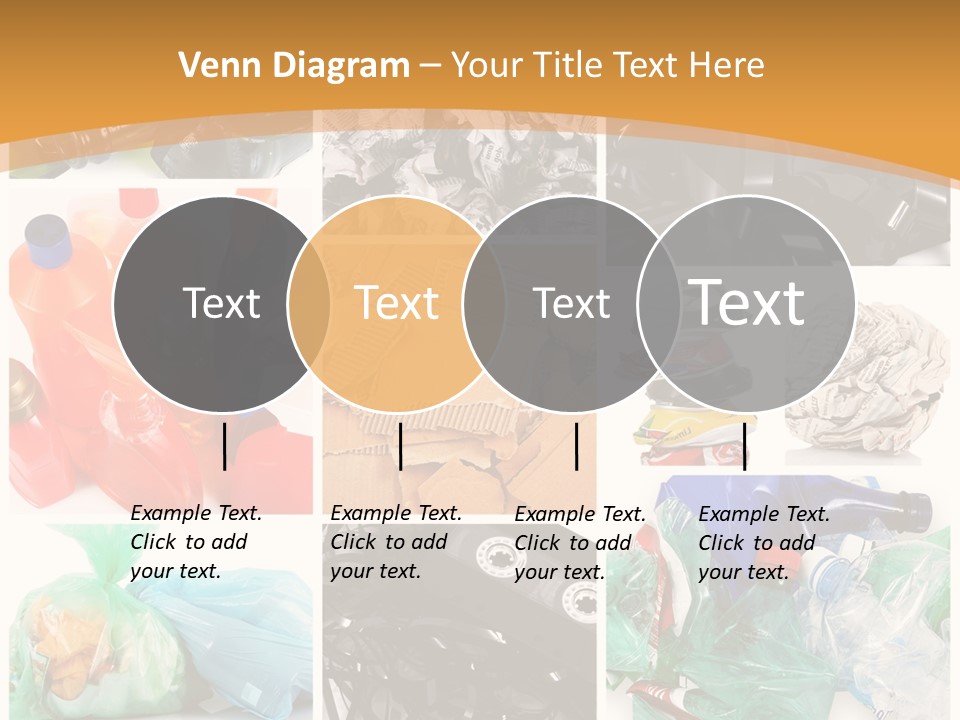 Venn Diagram – Your Title Text Here

Text

Text

Text

Text

Example Text. Click to add your text.

Example Text. Click to add your text.

Example Text. Click to add your text.

Example Text. Click to add your text.